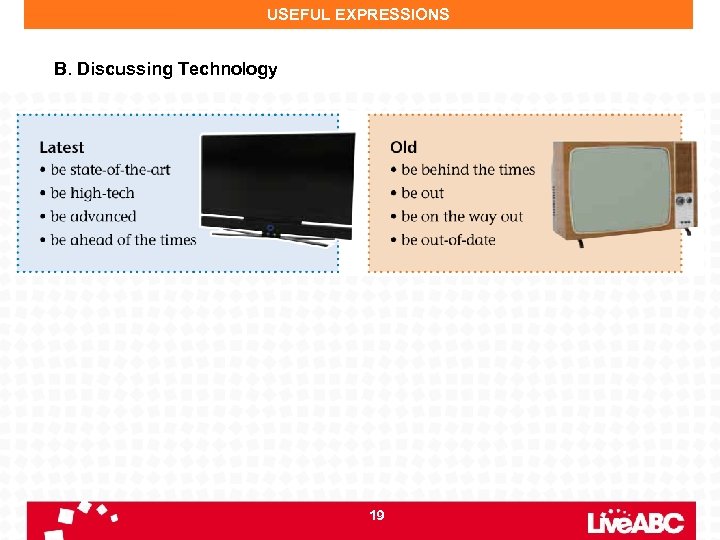 USEFUL EXPRESSIONS

B. Discussing Technology

Latest
• be state-of-the-art
• be high-tech
• be advanced
• be ahead of the times

Old
• be behind the times
• be out
• be on the way out
• be out-of-date

19

LiveABC